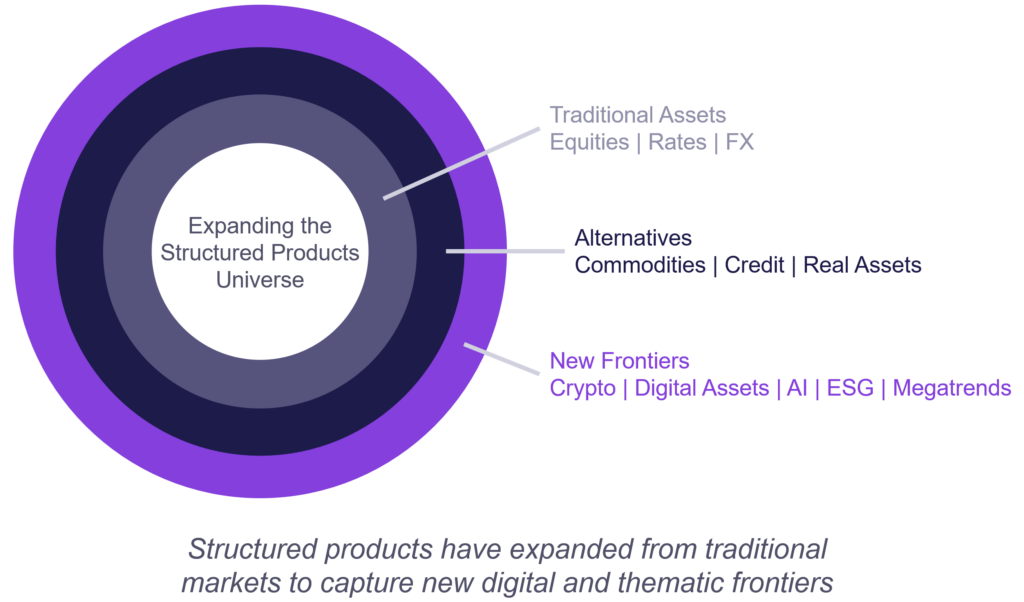 Expanding the Structured Products Universe

Traditional Assets
Equities | Rates | FX

Alternatives
Commodities | Credit | Real Assets

New Frontiers
Crypto | Digital Assets | AI | ESG | Megatrends

Structured products have expanded from traditional markets to capture new digital and thematic frontiers